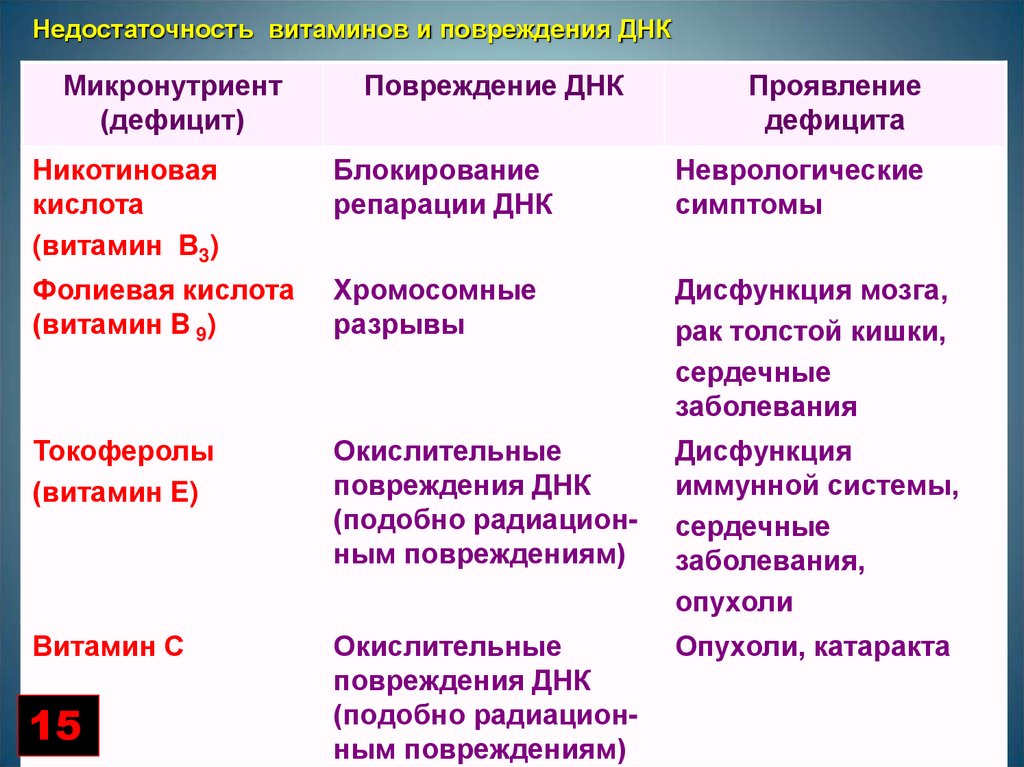 Недостаточность витаминов и повреждения ДНК

| Микронутриент (дефицит) | Повреждение ДНК | Проявление дефицита |
|---|---|---|
| Никотиновая кислота (витамин $B_3$) | Блокирование репарации ДНК | Неврологические симптомы |
| Фолиевая кислота (витамин $B_9$) | Хромосомные разрывы | Дисфункция мозга, рак толстой кишки, сердечные заболевания |
| Токоферолы (витамин Е) | Окислительные повреждения ДНК (подобно радиационным повреждениям) | Дисфункция иммунной системы, сердечные заболевания, опухоли |
| Витамин С | Окислительные повреждения ДНК (подобно радиационным повреждениям) | Опухоли, катаракта |

15